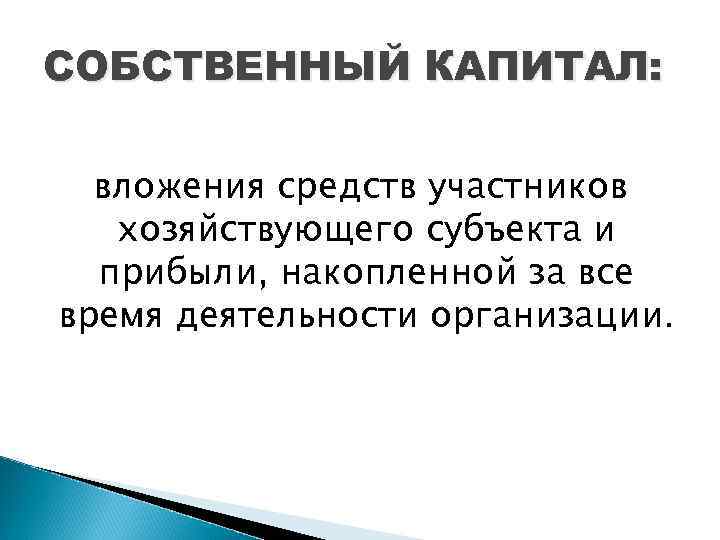 СОБСТВЕННЫЙ КАПИТАЛ:

вложения средств участников хозяйствующего субъекта и прибыли, накопленной за все время деятельности организации.